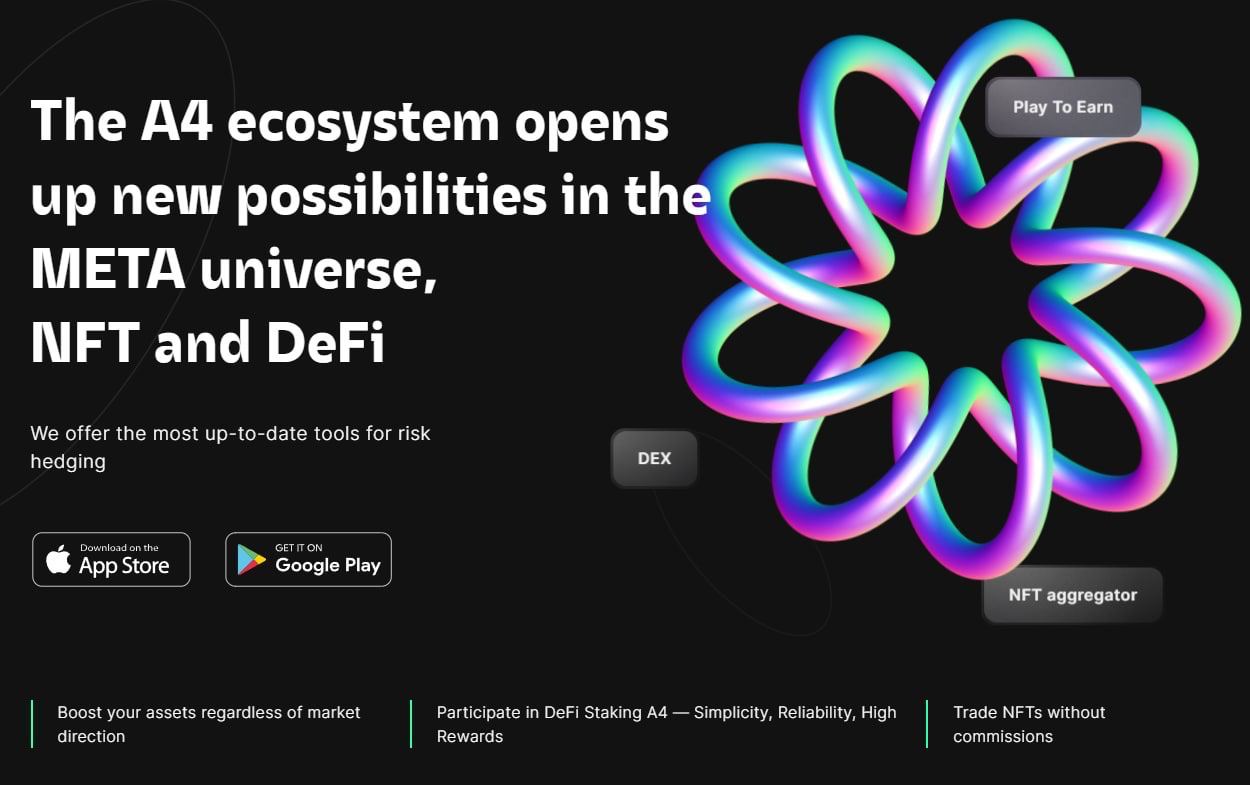 The A4 ecosystem opens up new possibilities in the META universe,
NFT and DeFi

We offer the most up-to-date tools for risk hedging

Download on the App Store

GET IT ON Google Play

Play To Earn

DEX

NFT aggregator

Boost your assets regardless of market direction

Participate in DeFi Staking A4 — Simplicity, Reliability, High Rewards

Trade NFTs without commissions